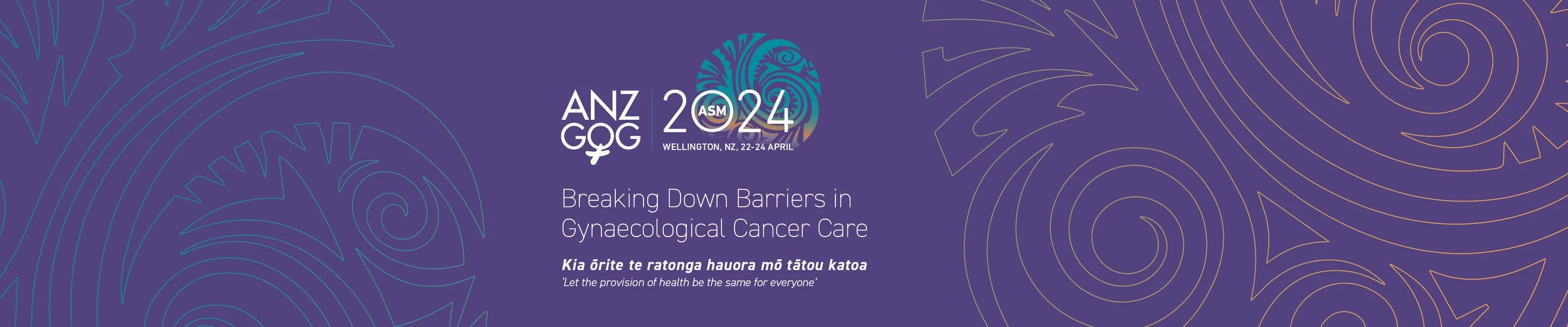 ANZ GOG

2024 ASM

WELLINGTON, NZ, 22-24 APRIL

Breaking Down Barriers in Gynaecological Cancer Care

Kia ōrite te ratonga hauora mō tātou katoa

'Let the provision of health be the same for everyone'